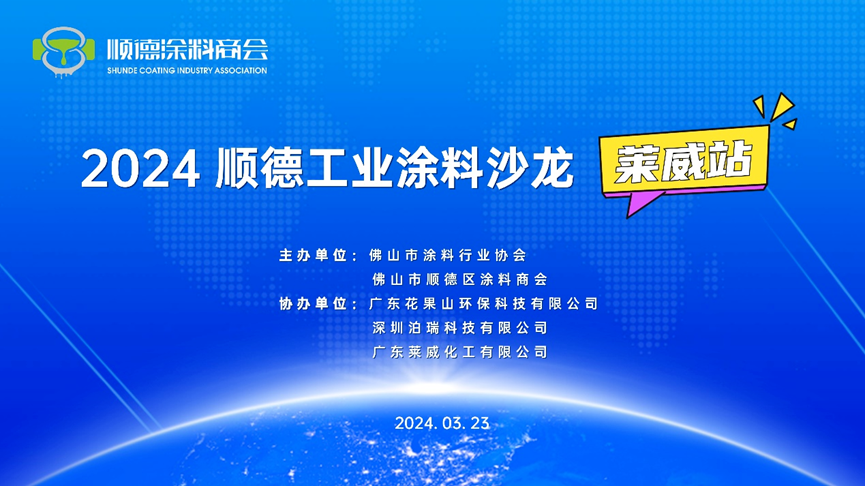 顺德涂料商会
SHUNDE COATING INDUSTRY ASSOCIATION

2024 顺德工业涂料沙龙 莱威站

主办单位：佛山市涂料行业协会
佛山市顺德区涂料商会
协办单位：广东花果山环保科技有限公司
深圳泊瑞科技有限公司
广东莱威化工有限公司

2024. 03. 23